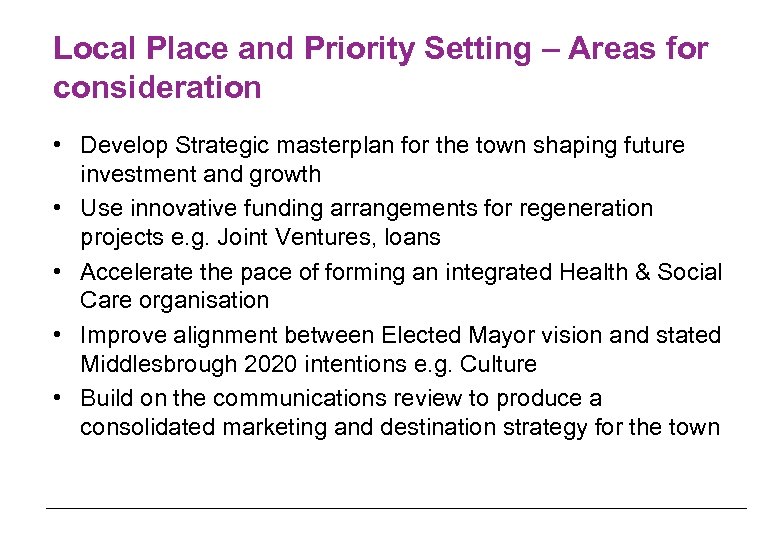 Local Place and Priority Setting – Areas for consideration

• Develop Strategic masterplan for the town shaping future investment and growth
• Use innovative funding arrangements for regeneration projects e.g. Joint Ventures, loans
• Accelerate the pace of forming an integrated Health & Social Care organisation
• Improve alignment between Elected Mayor vision and stated Middlesbrough 2020 intentions e.g. Culture
• Build on the communications review to produce a consolidated marketing and destination strategy for the town